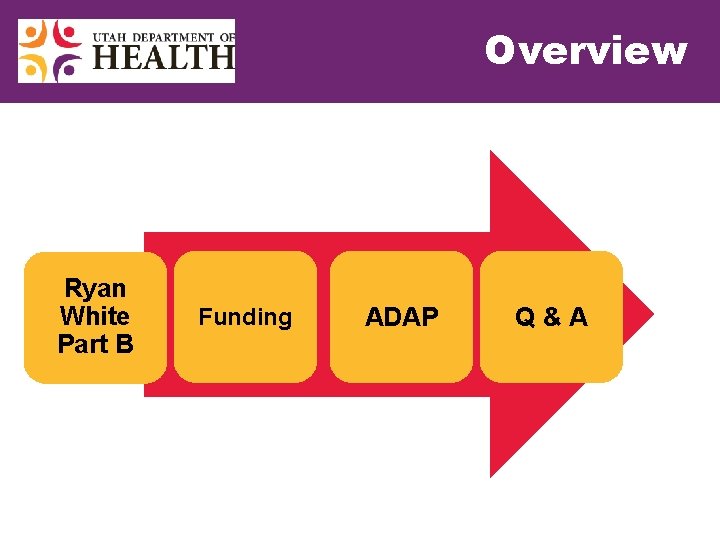 UTAH DEPARTMENT OF HEALTH

Overview

Ryan White Part B

Funding

ADAP

Q & A